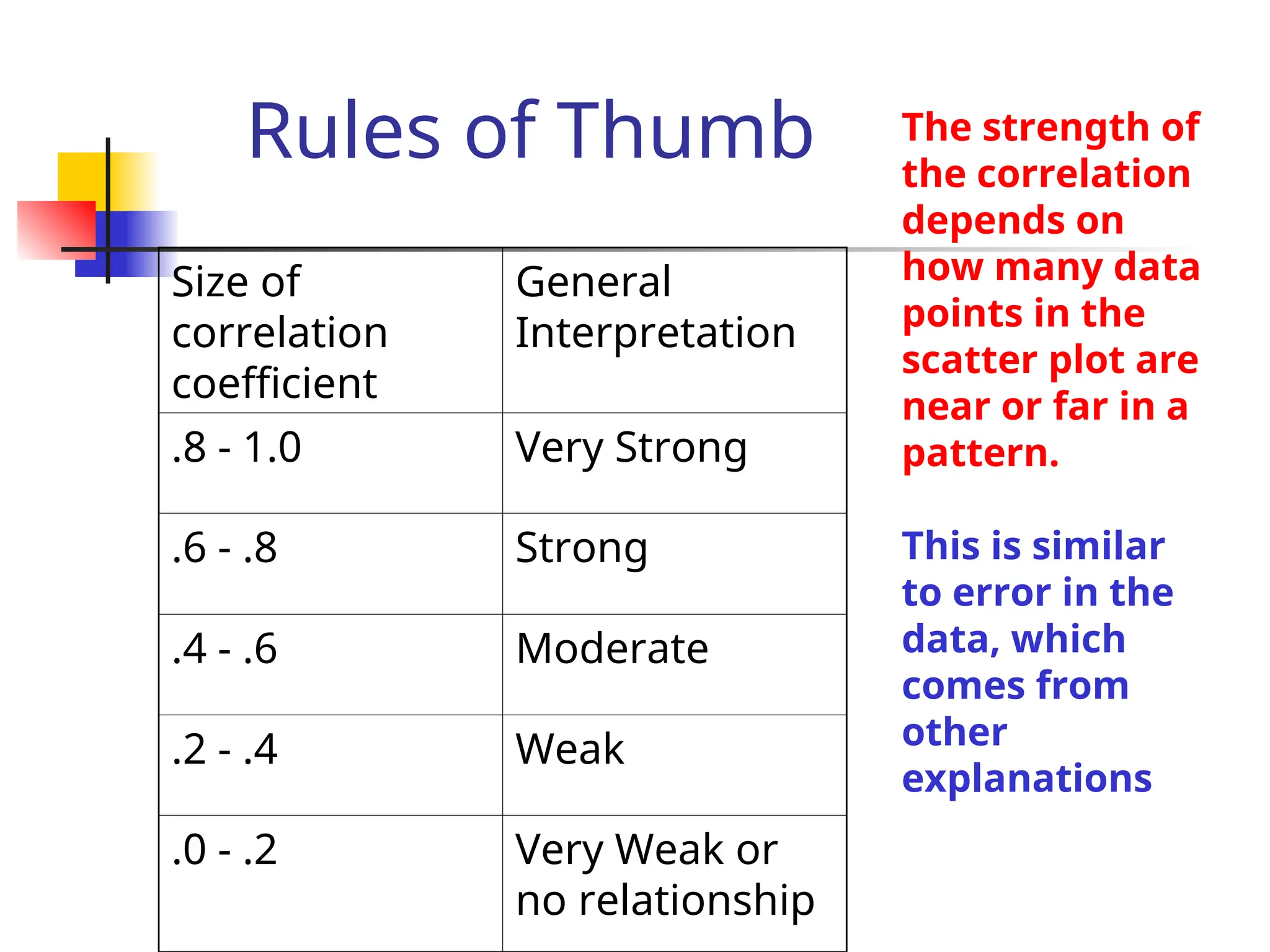 Rules of Thumb

| Size of correlation coefficient | General Interpretation |
|---|---|
| .8 - 1.0 | Very Strong |
| .6 - .8 | Strong |
| .4 - .6 | Moderate |
| .2 - .4 | Weak |
| .0 - .2 | Very Weak or no relationship |

The strength of the correlation depends on how many data points in the scatter plot are near or far in a pattern.

This is similar to error in the data, which comes from other explanations